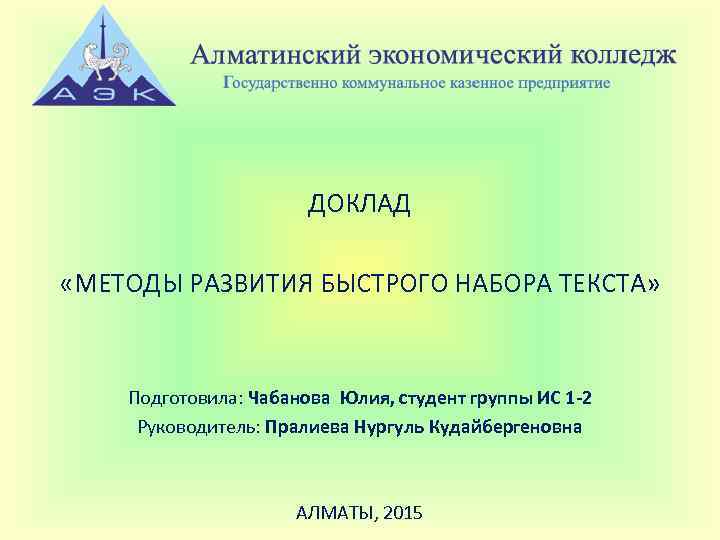 АЭК

Алматинский экономический колледж
Государственно коммунальное казенное предприятие

ДОКЛАД

«МЕТОДЫ РАЗВИТИЯ БЫСТРОГО НАБОРА ТЕКСТА»

Подготовила: Чабанова Юлия, студент группы ИС 1-2
Руководитель: Пралиева Нургуль Кудайбергеновна

АЛМАТЫ, 2015